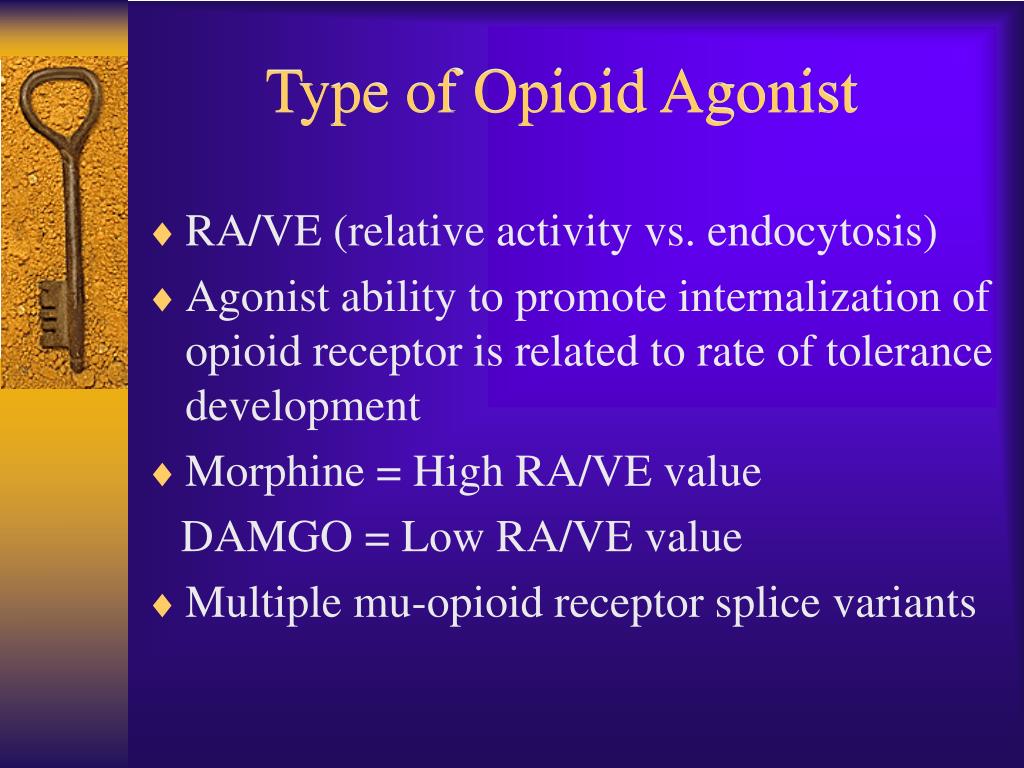 Type of Opioid Agonist

♦ RA/VE (relative activity vs. endocytosis)

♦ Agonist ability to promote internalization of opioid receptor is related to rate of tolerance development

♦ Morphine = High RA/VE value
DAMGO = Low RA/VE value

♦ Multiple mu-opioid receptor splice variants